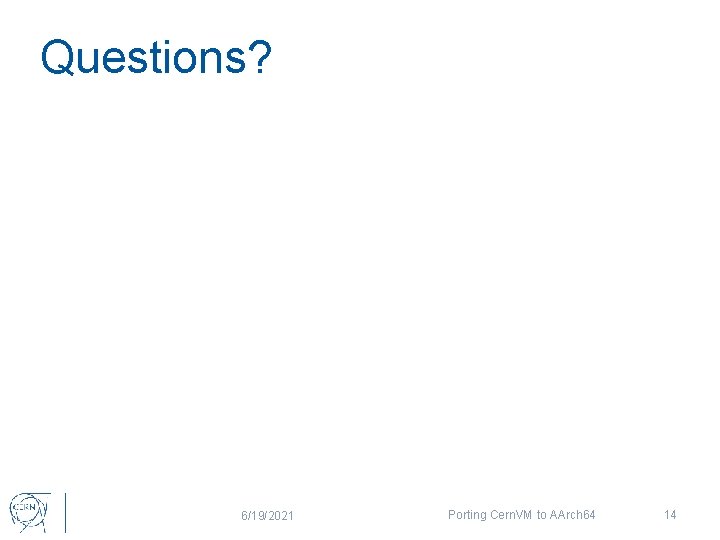 Questions?

CERN

6/19/2021

Porting CernVM to AArch64

14